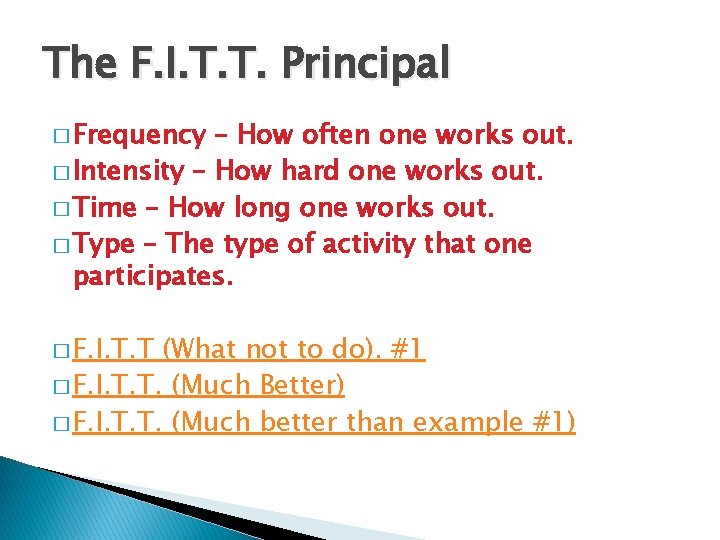 The F.I.T.T. Principal

□ Frequency – How often one works out.
□ Intensity – How hard one works out.
□ Time – How long one works out.
□ Type – The type of activity that one participates.

□ F.I.T.T (What not to do). #1
□ F.I.T.T. (Much Better)
□ F.I.T.T. (Much better than example #1)